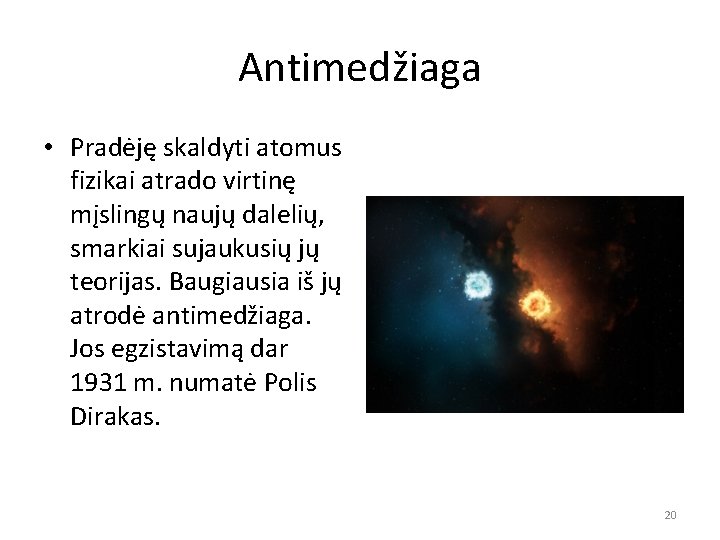 Antimedžiaga

• Pradėję skaldyti atomus fizikai atrado virtinę mįslingų naujų dalelių, smarkiai sujaukusių jų teorijas. Baugiausia iš jų atrodė antimedžiaga. Jos egzistavimą dar 1931 m. numatė Polis Dirakas.

20